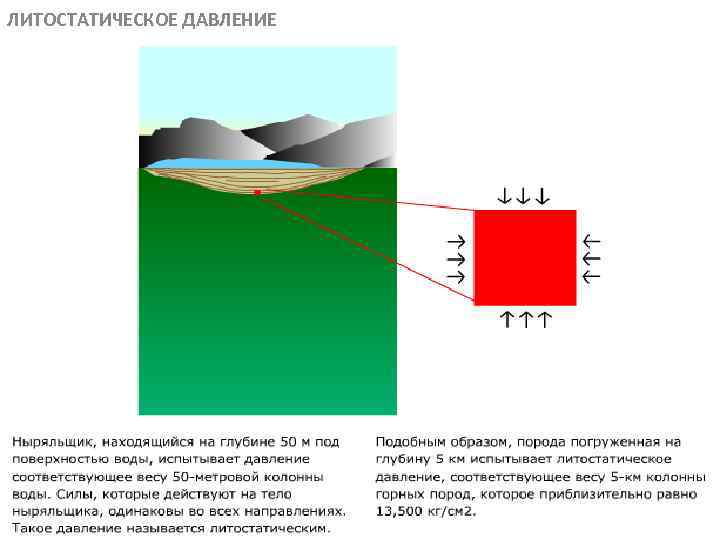 ЛИТОСТАТИЧЕСКОЕ ДАВЛЕНИЕ

Ныряльщик, находящийся на глубине 50 м под поверхностью воды, испытывает давление соответствующее весу 50-метровой колонны воды. Силы, которые действуют на тело ныряльщика, одинаковы во всех направлениях. Такое давление называется литостатическим.

Подобным образом, порода погруженная на глубину 5 км испытывает литостатическое давление, соответствующее весу 5-км колонны горных пород, которое приблизительно равно 13,500 кг/см2.